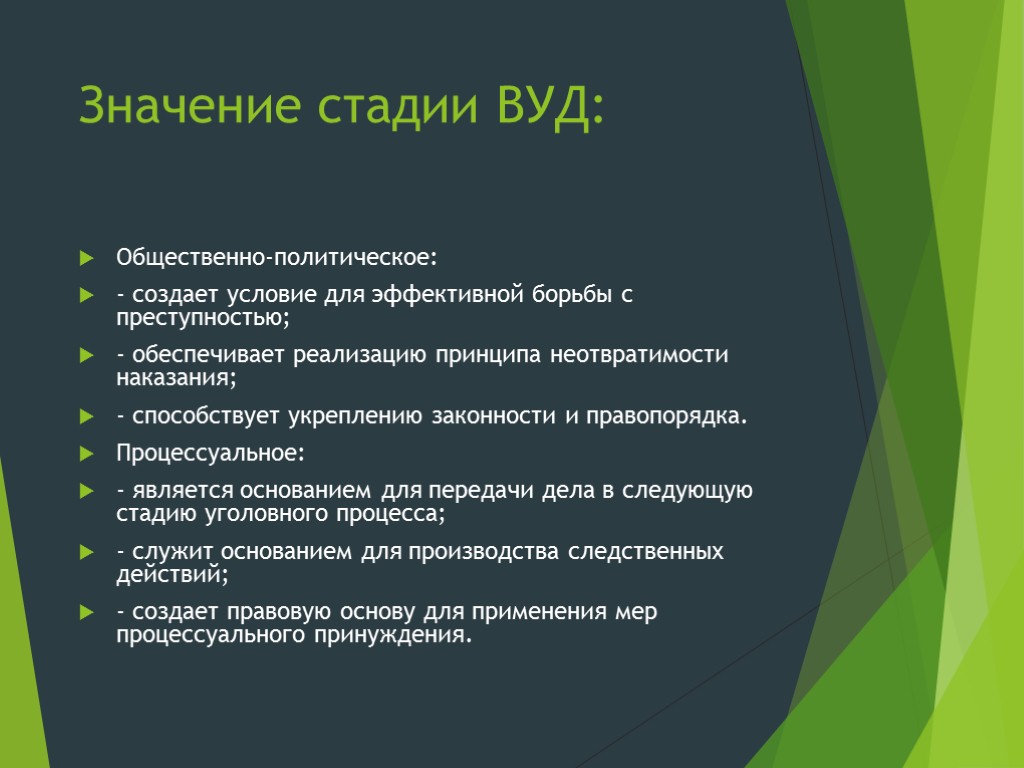 Значение стадии ВУД:

Общественно-политическое:

- создает условие для эффективной борьбы с преступностью;

- обеспечивает реализацию принципа неотвратимости наказания;

- способствует укреплению законности и правопорядка.

Процессуальное:

- является основанием для передачи дела в следующую стадию уголовного процесса;

- служит основанием для производства следственных действий;

- создает правовую основу для применения мер процессуального принуждения.